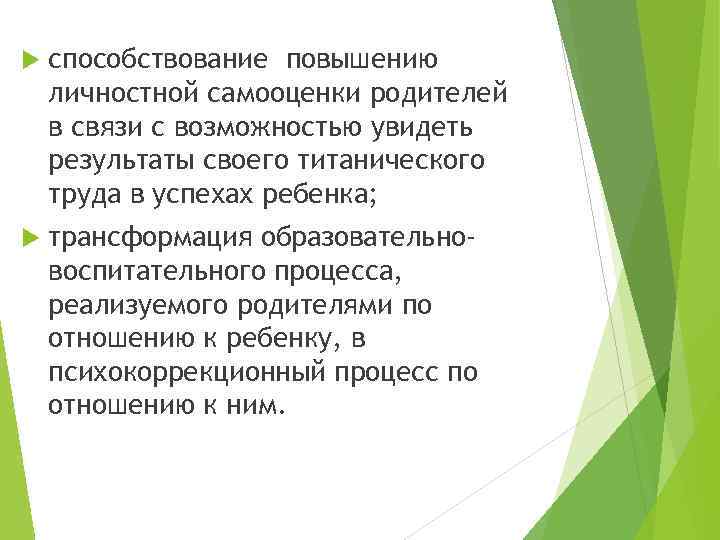 способствование повышению личностной самооценки родителей в связи с возможностью увидеть результаты своего титанического труда в успехах ребенка;

трансформация образовательно-воспитательного процесса, реализуемого родителями по отношению к ребенку, в психокоррекционный процесс по отношению к ним.